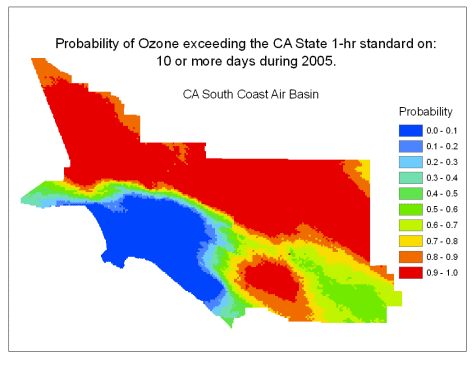 Probability of Ozone exceeding the CA State 1-hr standard on:
10 or more days during 2005.

CA South Coast Air Basin

Probability
0.0 - 0.1
0.1 - 0.2
0.2 - 0.3
0.3 - 0.4
0.4 - 0.5
0.5 - 0.6
0.6 - 0.7
0.7 - 0.8
0.8 - 0.9
0.9 - 1.0